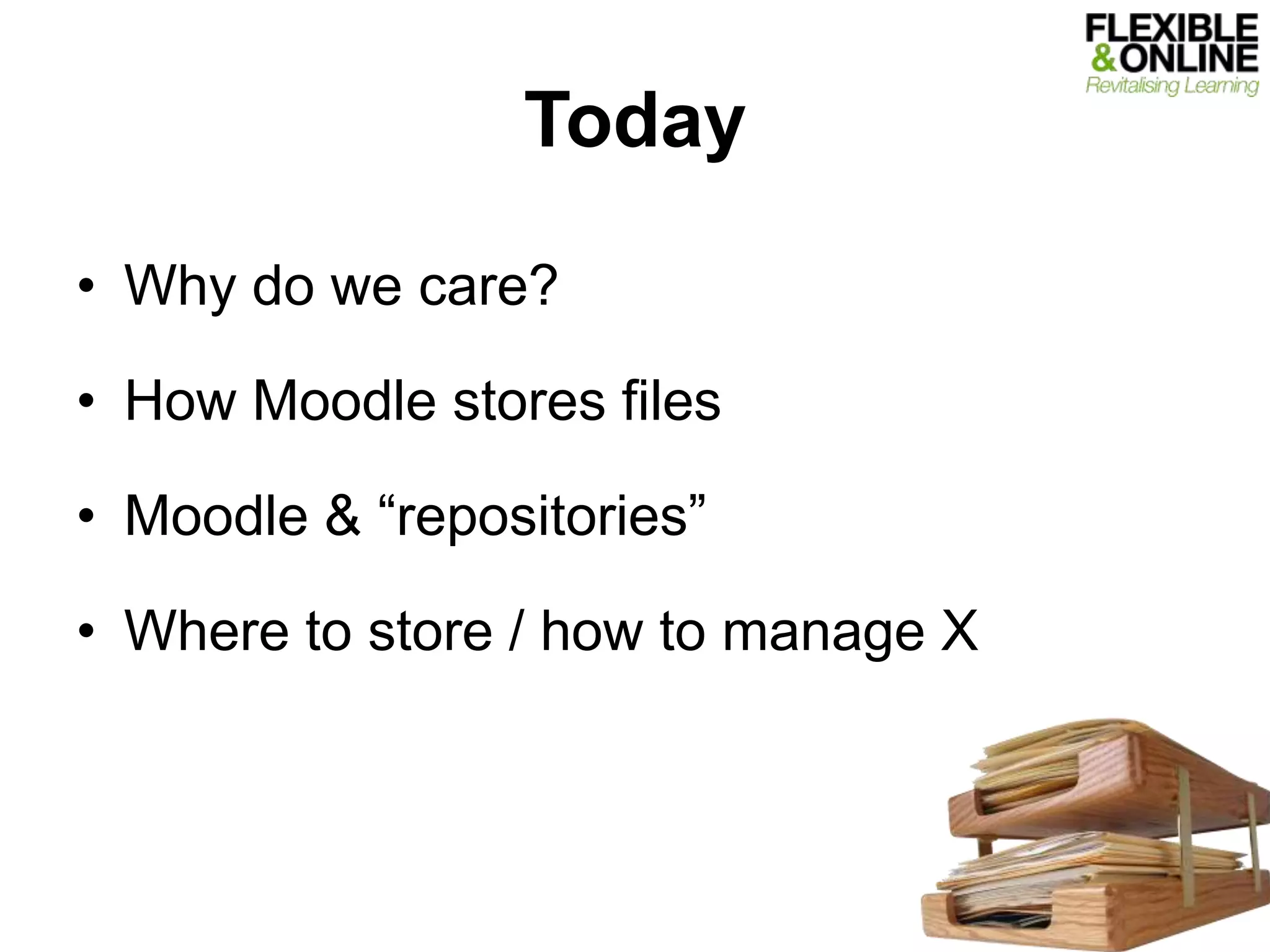 FLEXIBLE
& ONLINE
Revitalising Learning

Today

• Why do we care?

• How Moodle stores files

• Moodle & “repositories”

• Where to store / how to manage X